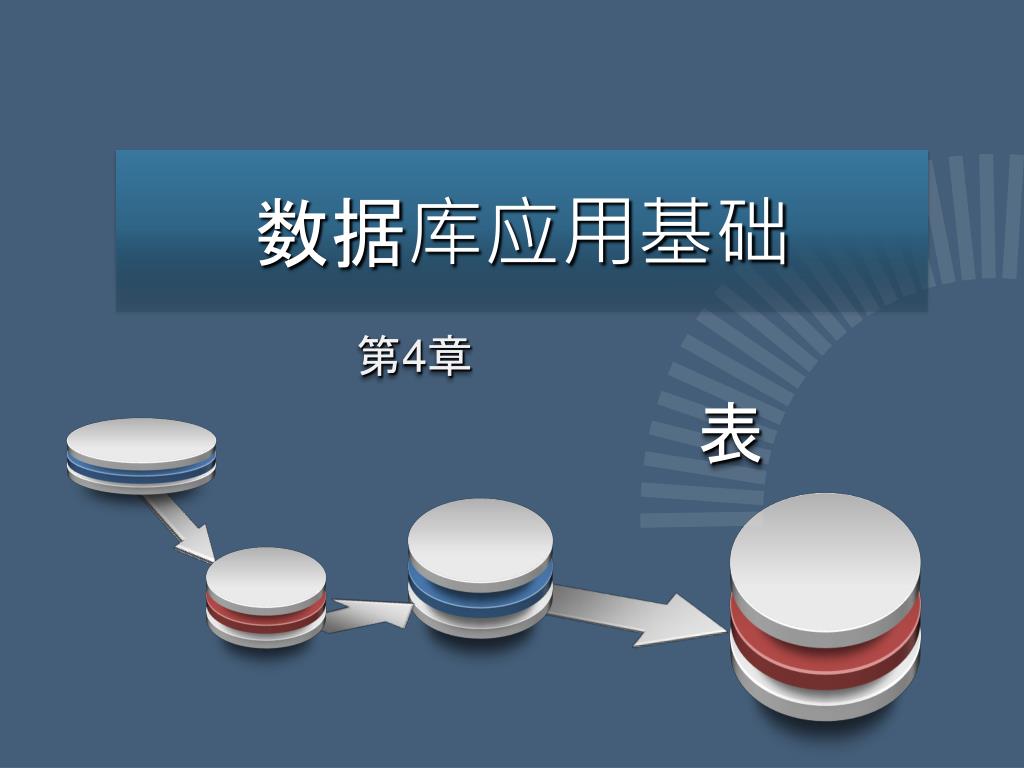 数据库应用基础

第4章

表